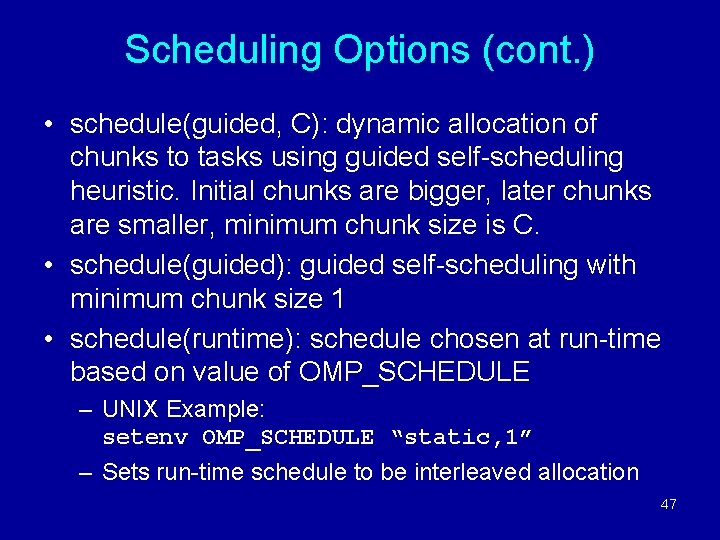 Scheduling Options (cont.)

• schedule(guided, C): dynamic allocation of chunks to tasks using guided self-scheduling heuristic. Initial chunks are bigger, later chunks are smaller, minimum chunk size is C.

• schedule(guided): guided self-scheduling with minimum chunk size 1

• schedule(runtime): schedule chosen at run-time based on value of OMP_SCHEDULE

– UNIX Example:
setenv OMP_SCHEDULE “static,1”

– Sets run-time schedule to be interleaved allocation

47